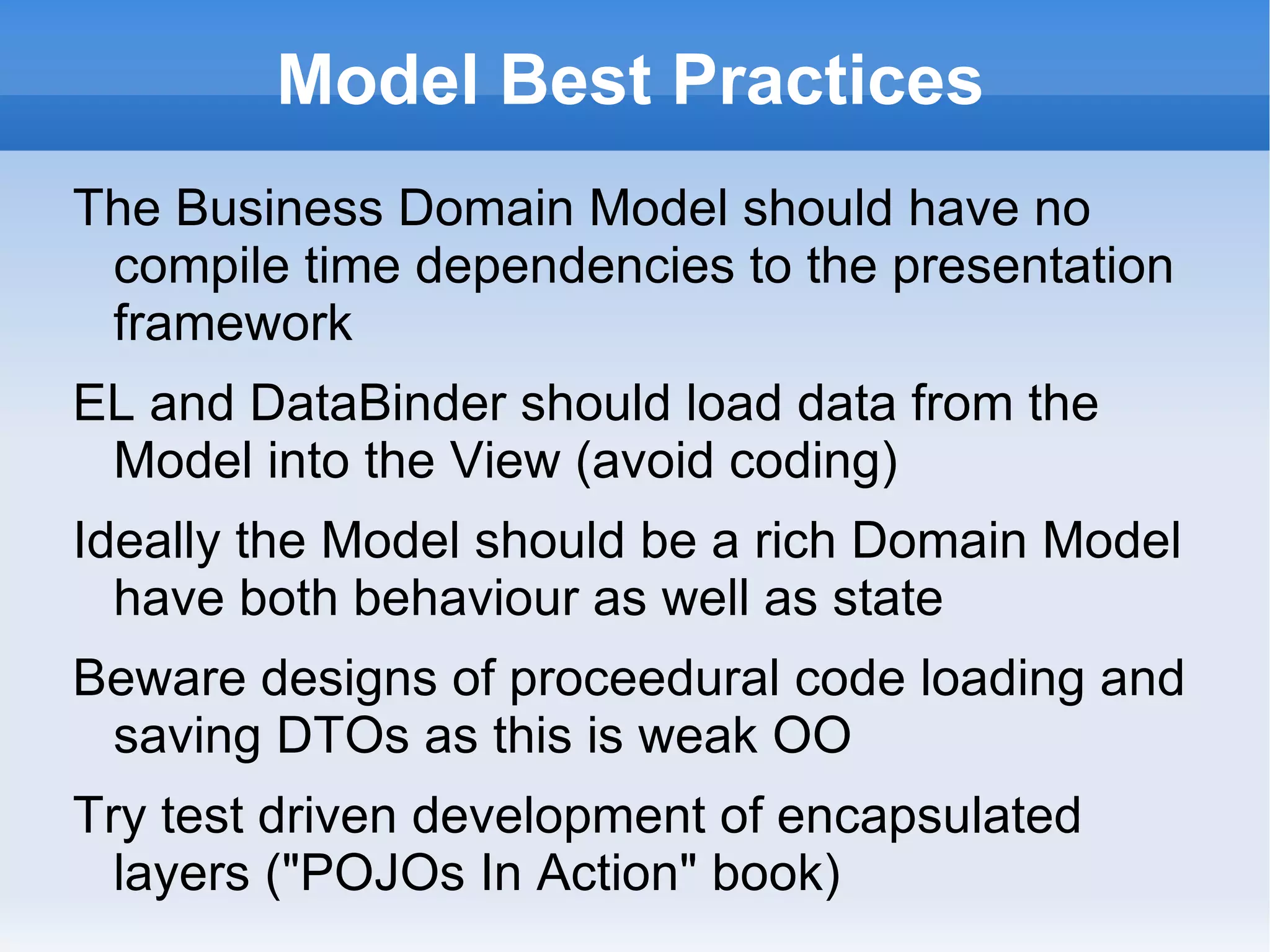 Model Best Practices

The Business Domain Model should have no compile time dependencies to the presentation framework

EL and DataBinder should load data from the Model into the View (avoid coding)

Ideally the Model should be a rich Domain Model have both behaviour as well as state

Beware designs of proceedural code loading and saving DTOs as this is weak OO

Try test driven development of encapsulated layers ("POJOs In Action" book)